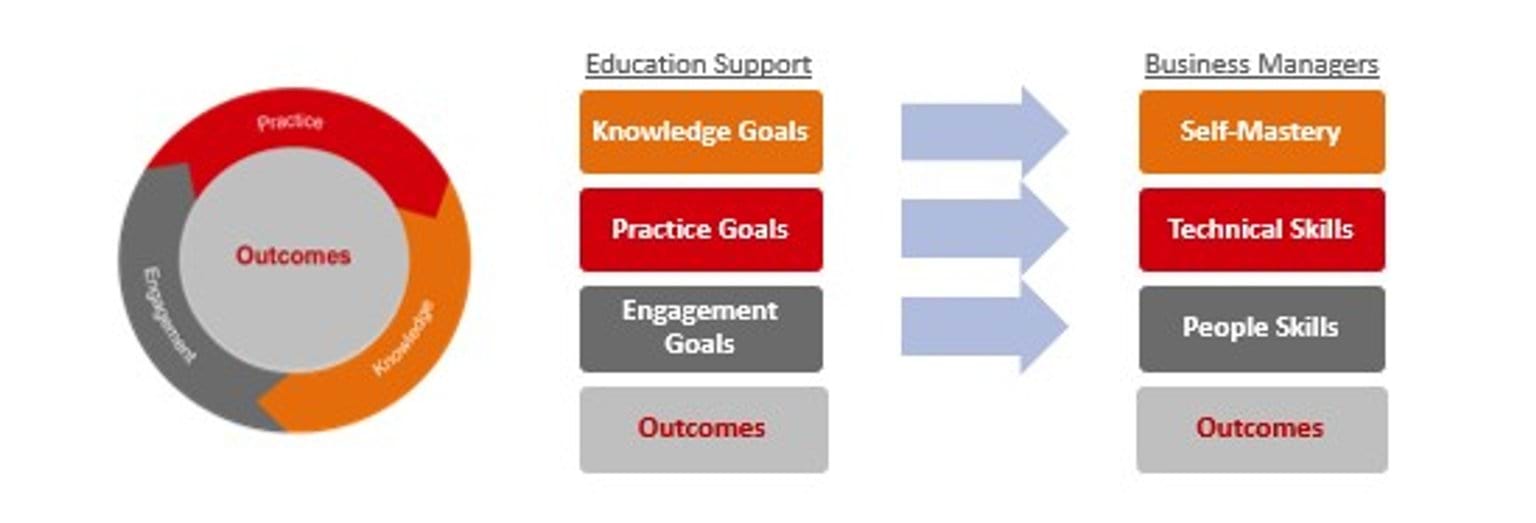 Practice

Outcomes

Engagement

Knowledge

Education Support

Knowledge Goals

Practice Goals

Engagement Goals

Outcomes

Business Managers

Self-Mastery

Technical Skills

People Skills

Outcomes